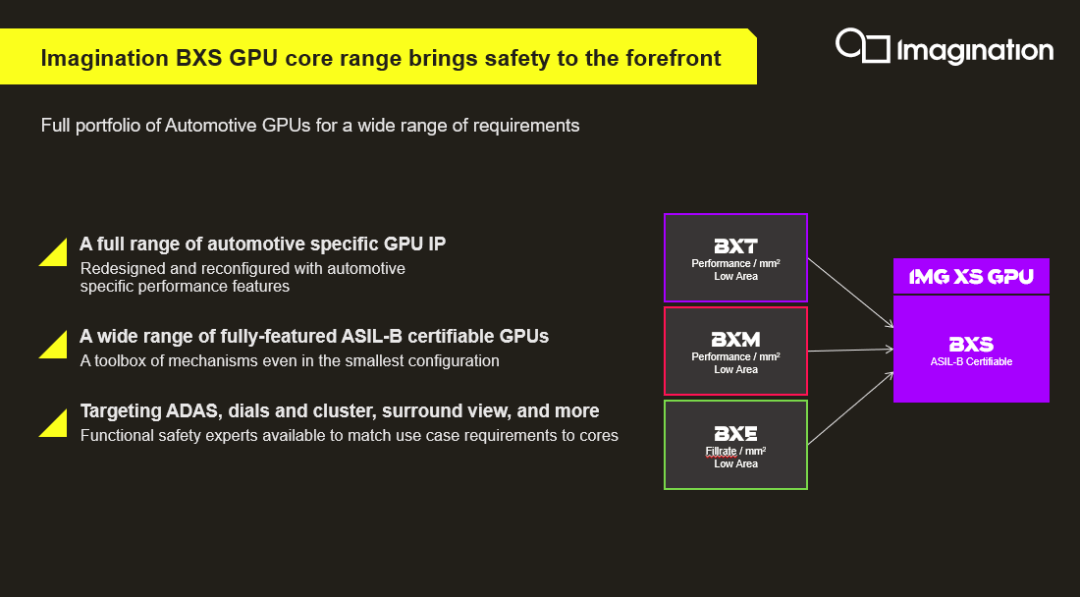 Imagination BXS GPU core range brings safety to the forefront

Imagination

Full portfolio of Automotive GPUs for a wide range of requirements

A full range of automotive specific GPU IP
Redesigned and reconfigured with automotive specific performance features

A wide range of fully-featured ASIL-B certifiable GPUs
A toolbox of mechanisms even in the smallest configuration

Targeting ADAS, dials and cluster, surround view, and more
Functional safety experts available to match use case requirements to cores

BXT
Performance / mm²
Low Area

BXM
Performance / mm²
Low Area

BXE
Fillrate / mm²
Low Area

IMG XS GPU

BXS
ASIL-B Certifiable